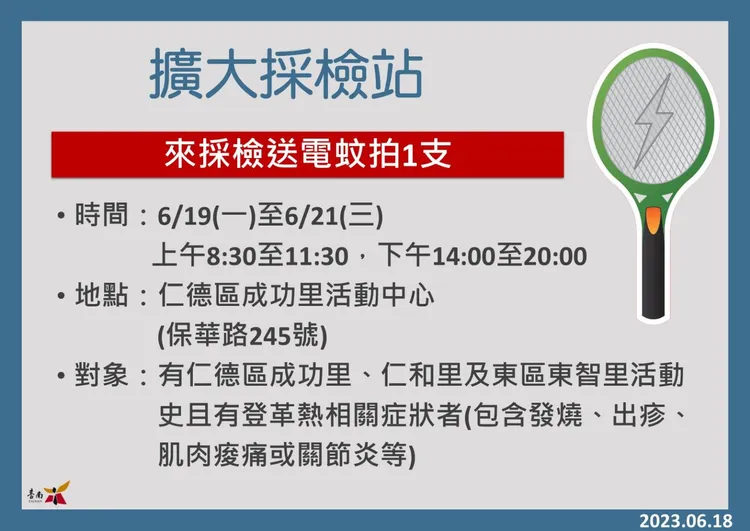 擴大採檢站

來採檢送電蚊拍1支

• 時間：6/19(一)至6/21(三)
上午8:30至11:30，下午14:00至20:00

• 地點：仁德區成功里活動中心
(保華路245號)

• 對象：有仁德區成功里、仁和里及東區東智里活動史且有登革熱相關症狀者(包含發燒、出疹、肌肉痠痛或關節炎等)

臺南

2023.06.18